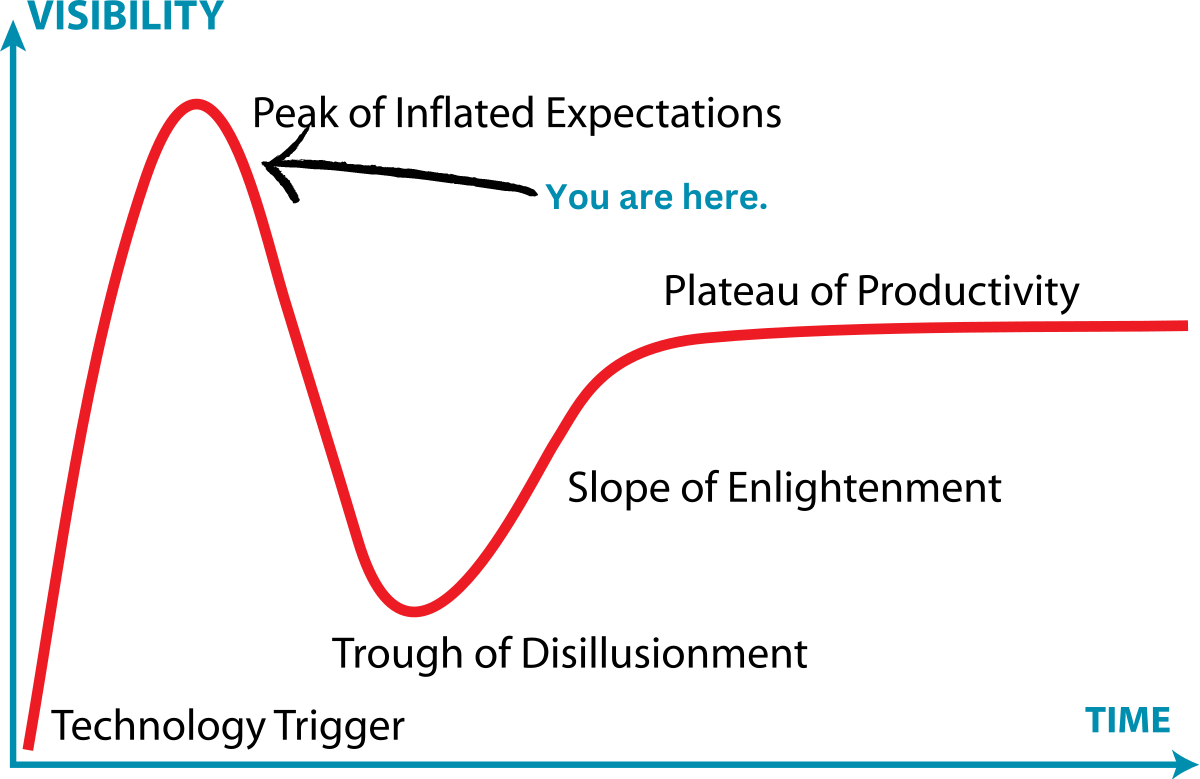 VISIBILITY

Peak of Inflated Expectations

You are here.

Plateau of Productivity

Slope of Enlightenment

Trough of Disillusionment

Technology Trigger

TIME